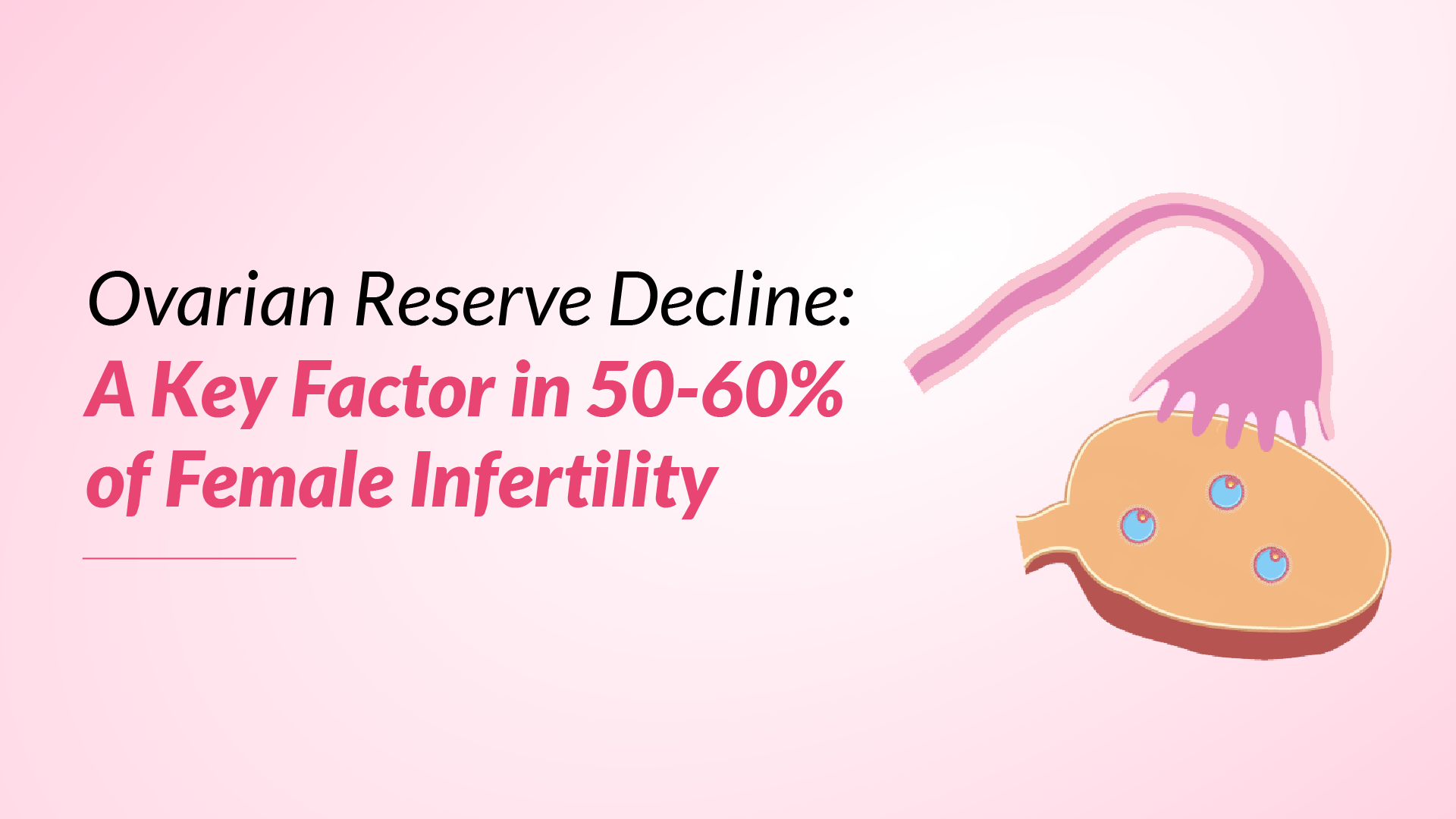 Ovarian Reserve Decline:
A Key Factor in 50-60% of Female Infertility